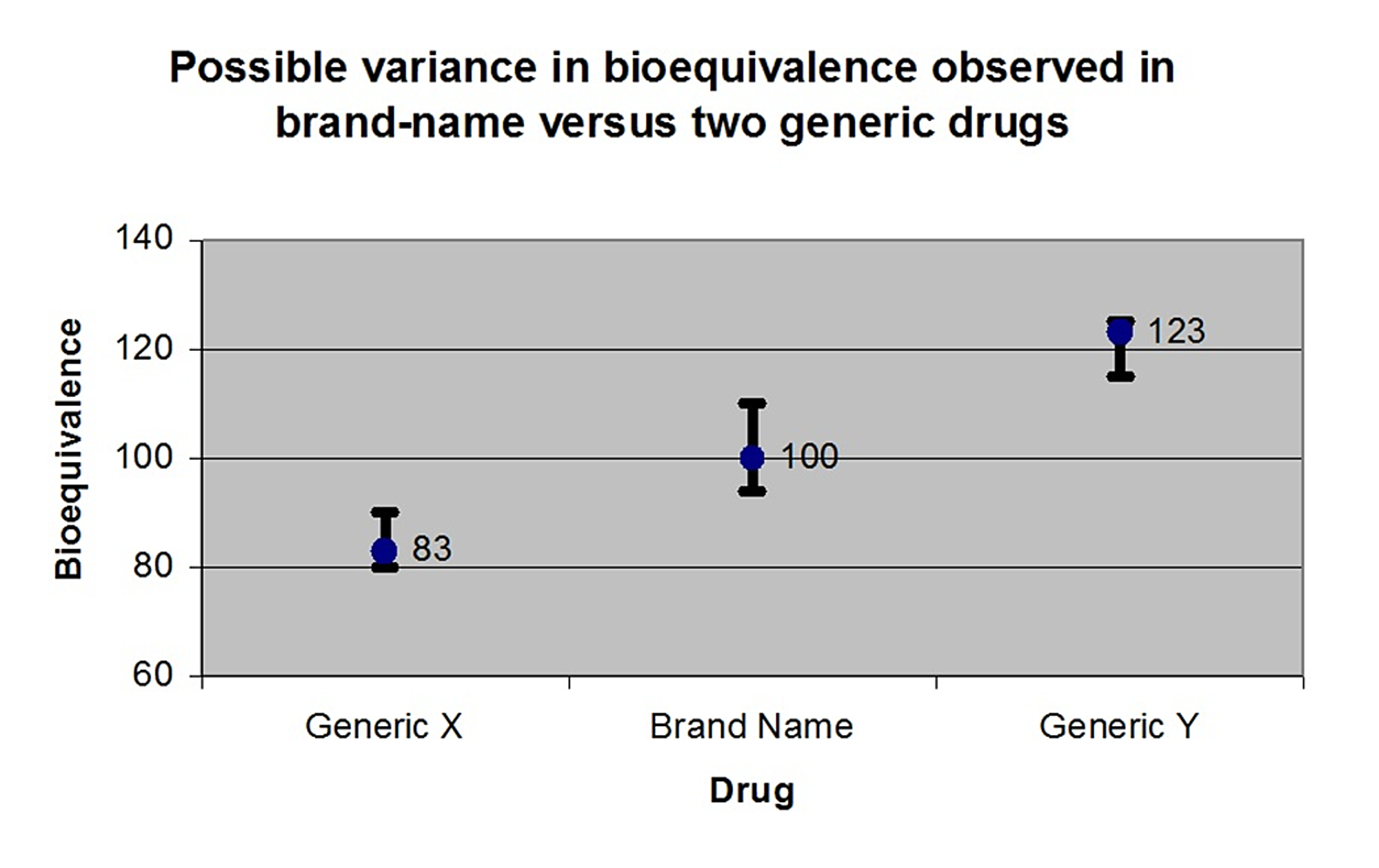 Possible variance in bioequivalence observed in brand-name versus two generic drugs

Bioequivalence

140
120
100
80
60

83
100
123

Generic X
Brand Name
Generic Y

Drug